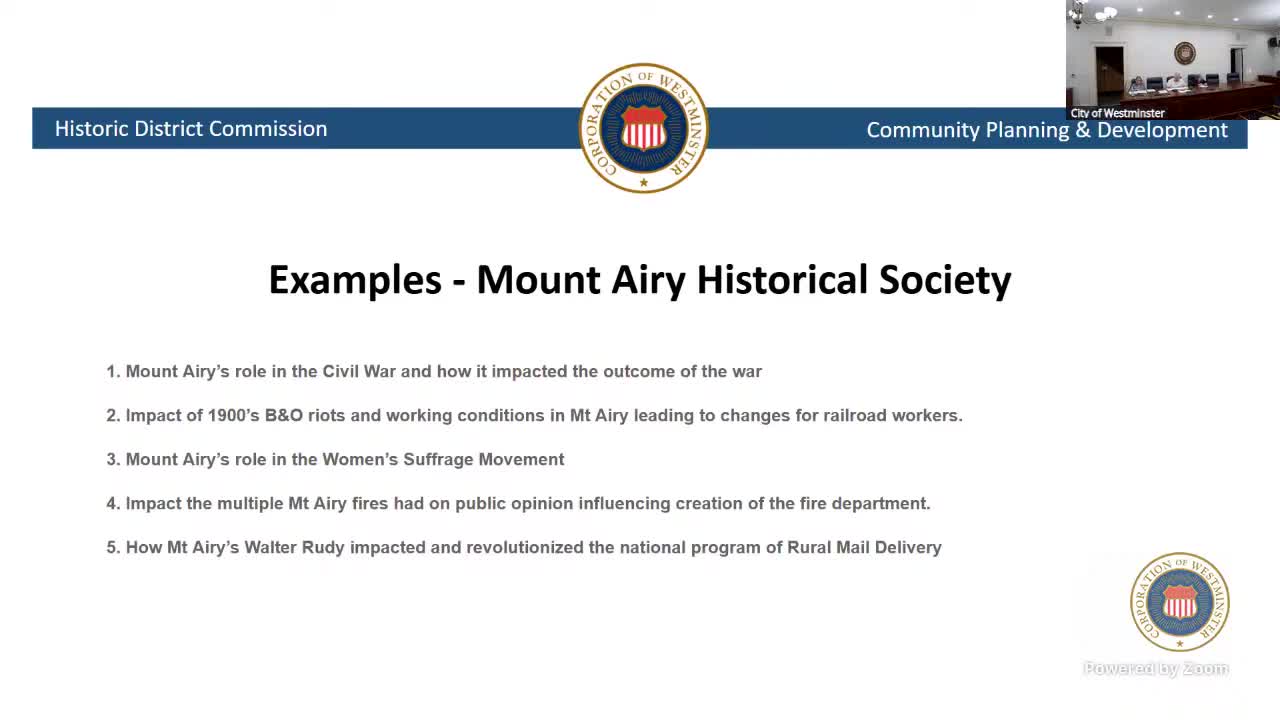 City of Westminster

Historic District Commission

CORPORATION OF WESTMINSTER

Community Planning & Development

Examples - Mount Airy Historical Society

1. Mount Airy's role in the Civil War and how it impacted the outcome of the war

2. Impact of 1900's B&O riots and working conditions in Mt Airy leading to changes for railroad workers.

3. Mount Airy's role in the Women's Suffrage Movement

4. Impact the multiple Mt Airy fires had on public opinion influencing creation of the fire department.

5. How Mt Airy's Walter Rudy impacted and revolutionized the national program of Rural Mail Delivery

CORPORATION OF WESTMINSTER

Powered by Zoom